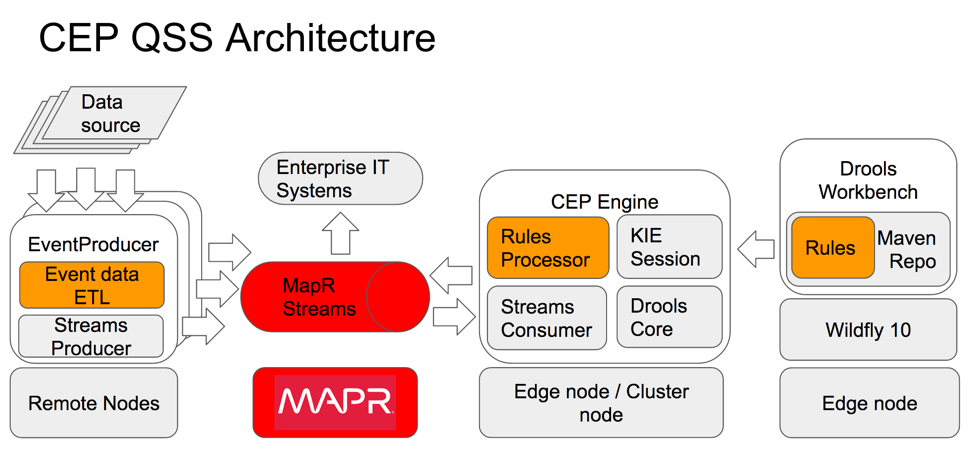 CEP QSS Architecture

Data source

EventProducer

Event data ETL

Streams Producer

Remote Nodes

Enterprise IT Systems

MapR Streams

MAPR

CEP Engine

Rules Processor

KIE Session

Streams Consumer

Drools Core

Edge node / Cluster node

Drools Workbench

Rules

Maven Repo

Wildfly 10

Edge node